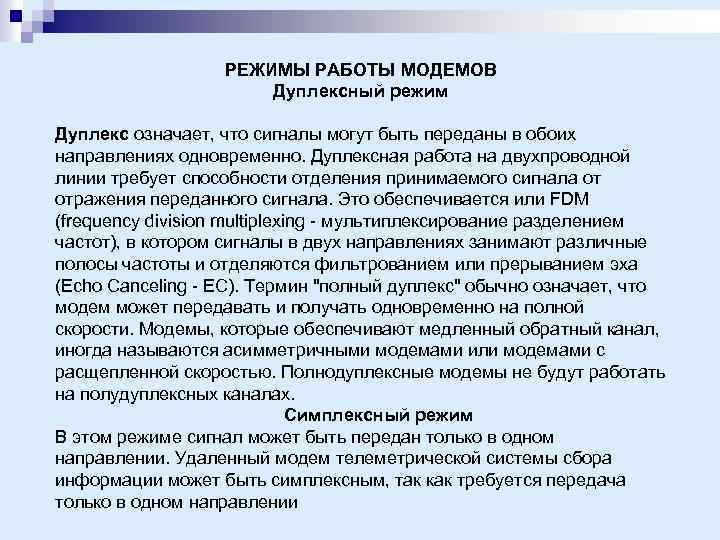 РЕЖИМЫ РАБОТЫ МОДЕМОВ
Дуплексный режим

Дуплекс означает, что сигналы могут быть переданы в обоих направлениях одновременно. Дуплексная работа на двухпроводной линии требует способности отделения принимаемого сигнала от отражения переданного сигнала. Это обеспечивается или FDM (frequency division multiplexing - мультиплексирование разделением частот), в котором сигналы в двух направлениях занимают различные полосы частоты и отделяются фильтрованием или прерыванием эха (Echo Canceling - EC). Термин "полный дуплекс" обычно означает, что модем может передавать и получать одновременно на полной скорости. Модемы, которые обеспечивают медленный обратный канал, иногда называются асимметричными модемами или модемами с расщепленной скоростью. Полнодуплексные модемы не будут работать на полудуплексных каналах.

Симплексный режим
В этом режиме сигнал может быть передан только в одном направлении. Удаленный модем телеметрической системы сбора информации может быть симплексным, так как требуется передача только в одном направлении